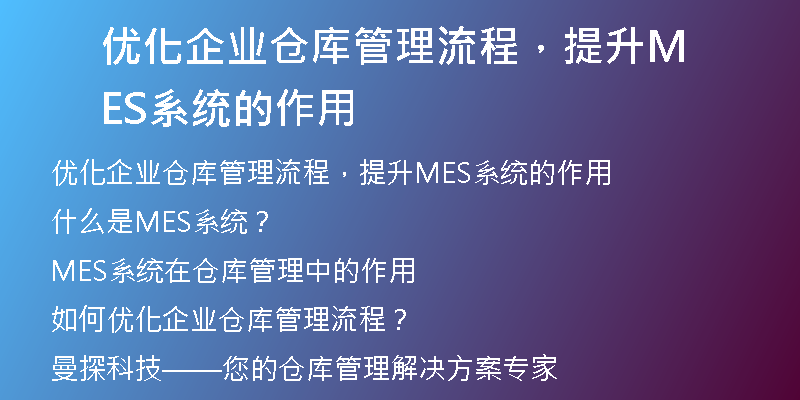 优化企业仓库管理流程，提升MES系统的作用

优化企业仓库管理流程，提升MES系统的作用

什么是MES系统？

MES系统在仓库管理中的作用

如何优化企业仓库管理流程？

曼探科技——您的仓库管理解决方案专家